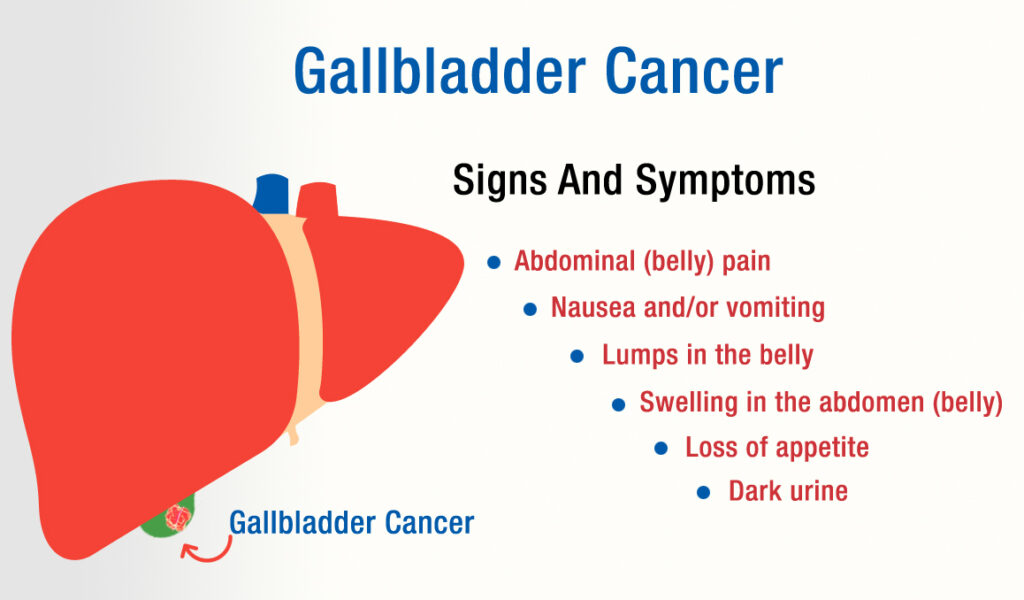 Gallbladder Cancer

Signs And Symptoms

- Abdominal (belly) pain
- Nausea and/or vomiting
- Lumps in the belly
- Swelling in the abdomen (belly)
- Loss of appetite
- Dark urine

Gallbladder Cancer